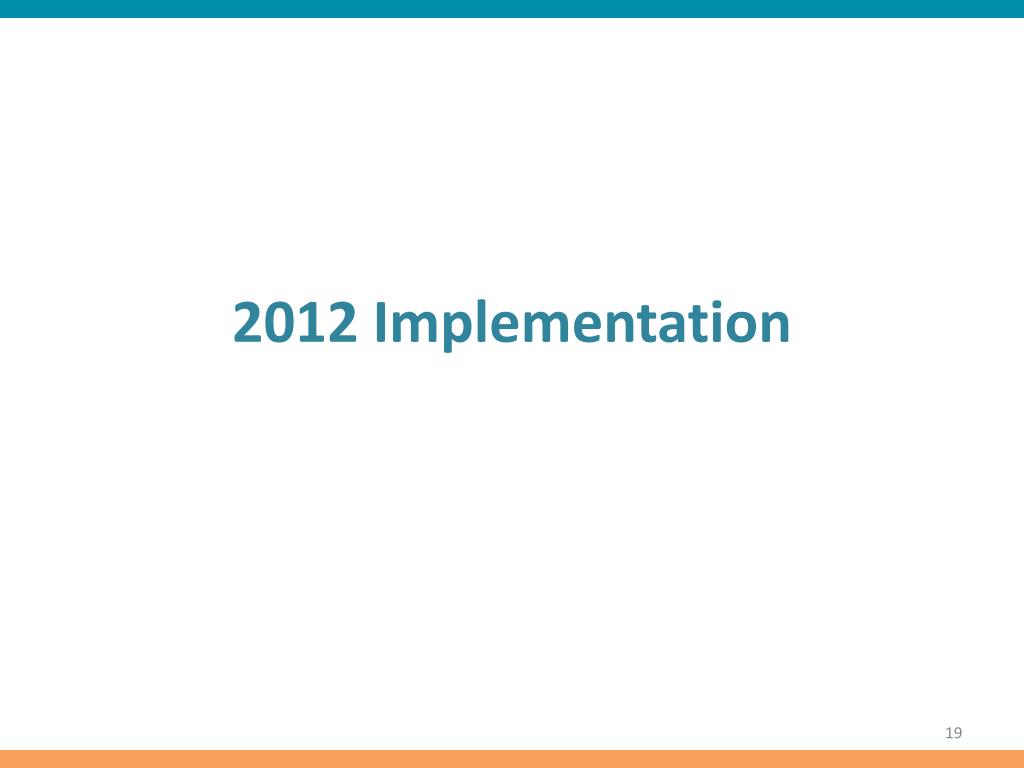 2012 Implementation

19